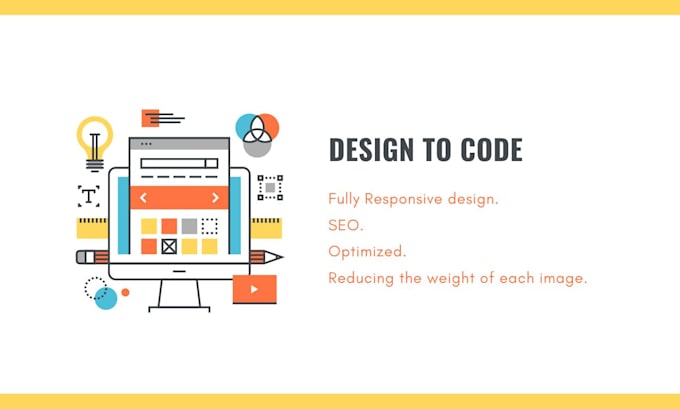 T

DESIGN TO CODE

Fully Responsive design.

SEO.

Optimized.

Reducing the weight of each image.